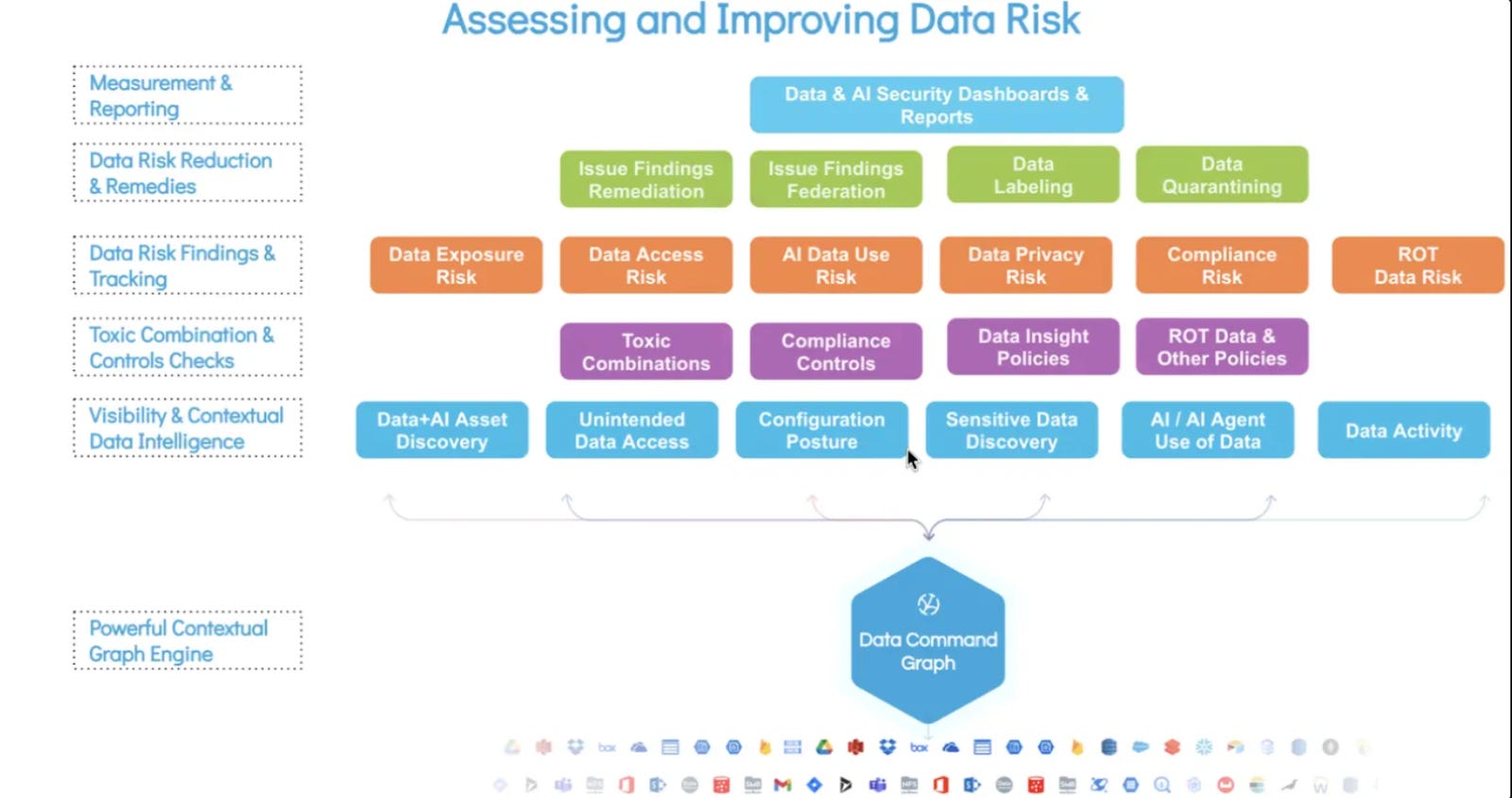 Assessing and Improving Data Risk

Measurement & Reporting

Data Risk Reduction & Remedies

Data Risk Findings & Tracking

Toxic Combination & Controls Checks

Visibility & Contextual Data Intelligence

Powerful Contextual Graph Engine

Data & AI Security Dashboards & Reports

Issue Findings Remediation

Issue Findings Federation

Data Labeling

Data Quarantining

Data Exposure Risk

Data Access Risk

AI Data Use Risk

Data Privacy Risk

Compliance Risk

ROT Data Risk

Toxic Combinations

Compliance Controls

Data Insight Policies

ROT Data & Other Policies

Data+AI Asset Discovery

Unintended Data Access

Configuration Posture

Sensitive Data Discovery

AI / AI Agent Use of Data

Data Activity

Data Command Graph

box

box